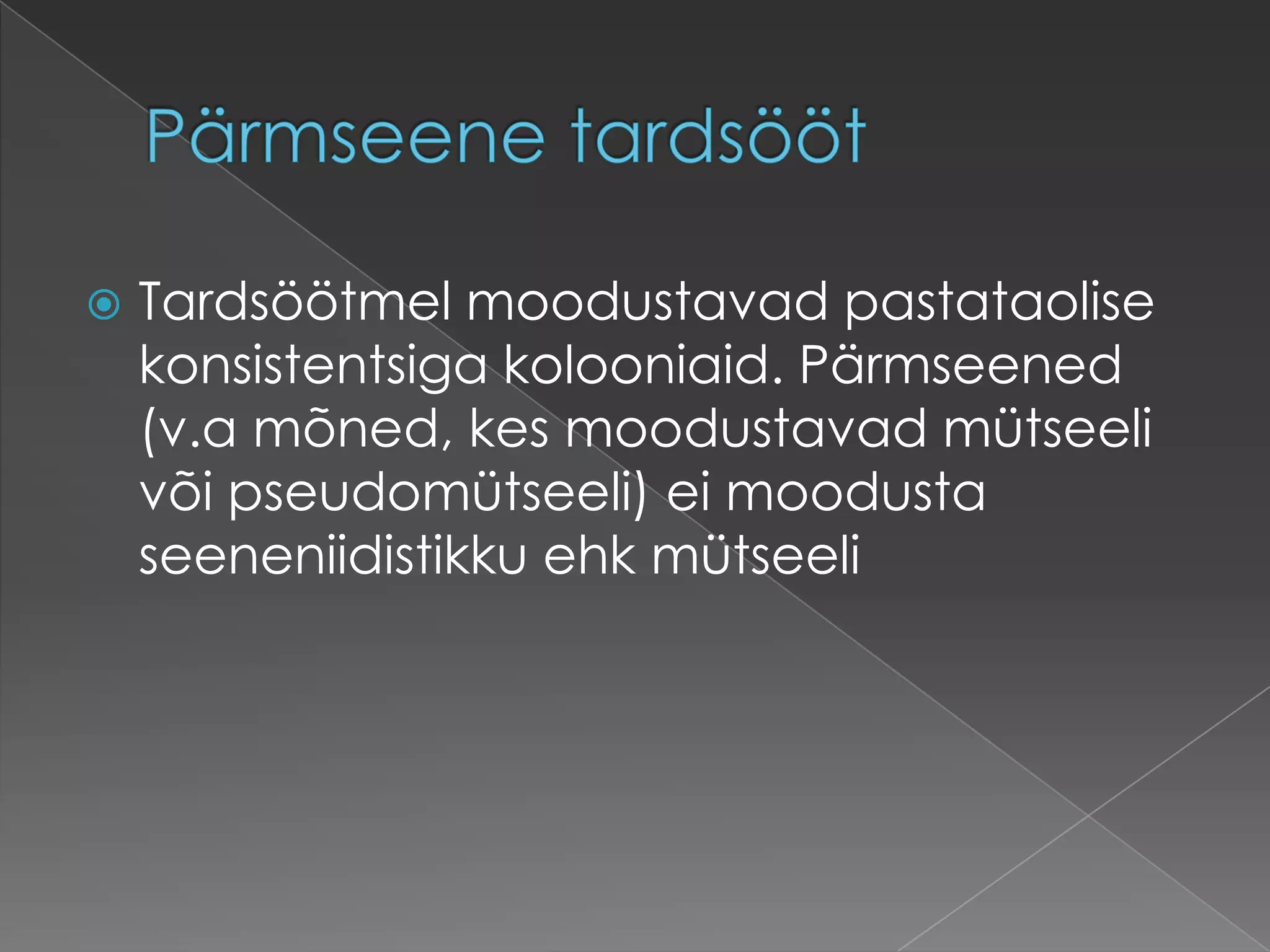 Pärmseene tardsööt

Tardsöötmel moodustavad pastataolise konsistentsiga kolooniaid. Pärmseened (v.a mõned, kes moodustavad mütseeli või pseudomütseeli) ei moodusta seeneniidistikku ehk mütseeli